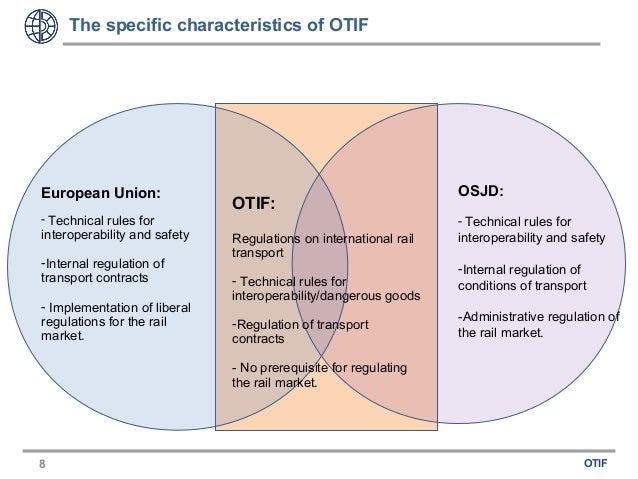 The specific characteristics of OTIF

European Union:

- Technical rules for interoperability and safety

-Internal regulation of transport contracts

- Implementation of liberal regulations for the rail market.

OTIF:

Regulations on international rail transport

- Technical rules for interoperability/dangerous goods

-Regulation of transport contracts

- No prerequisite for regulating the rail market.

OSJD:

- Technical rules for interoperability and safety

-Internal regulation of conditions of transport

-Administrative regulation of the rail market.

8

OTIF